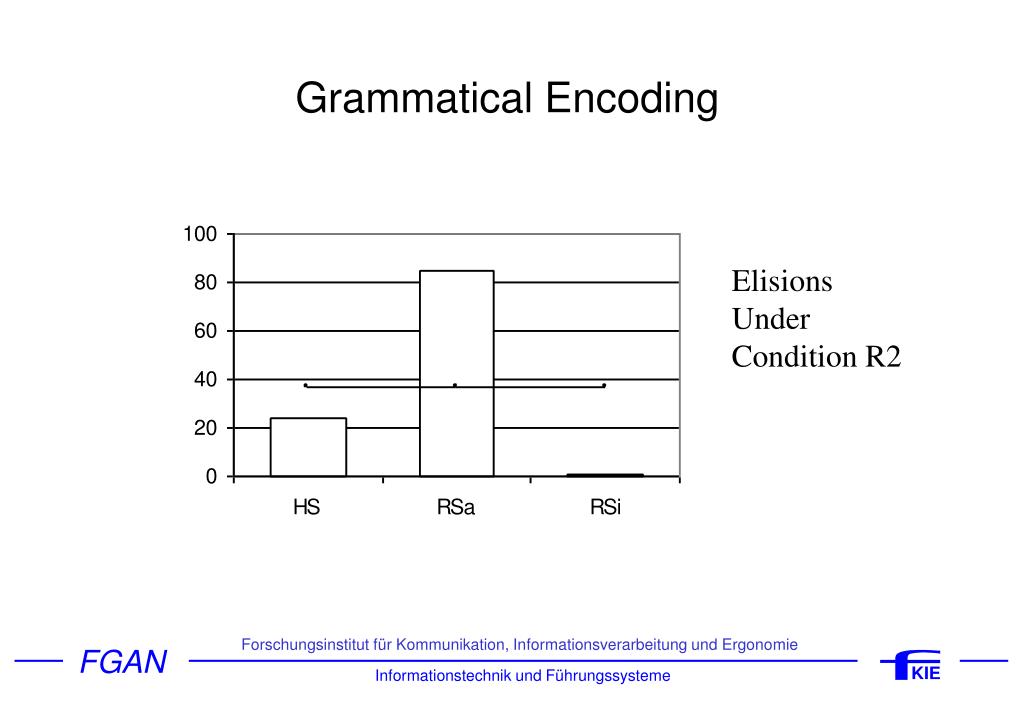 Grammatical Encoding

100
80
60
40
20
0

HS
RSa
RSi

Elisions
Under
Condition R2

FGAN

Forschungsinstitut für Kommunikation, Informationsverarbeitung und Ergonomie

Informationstechnik und Führungssysteme

KIE